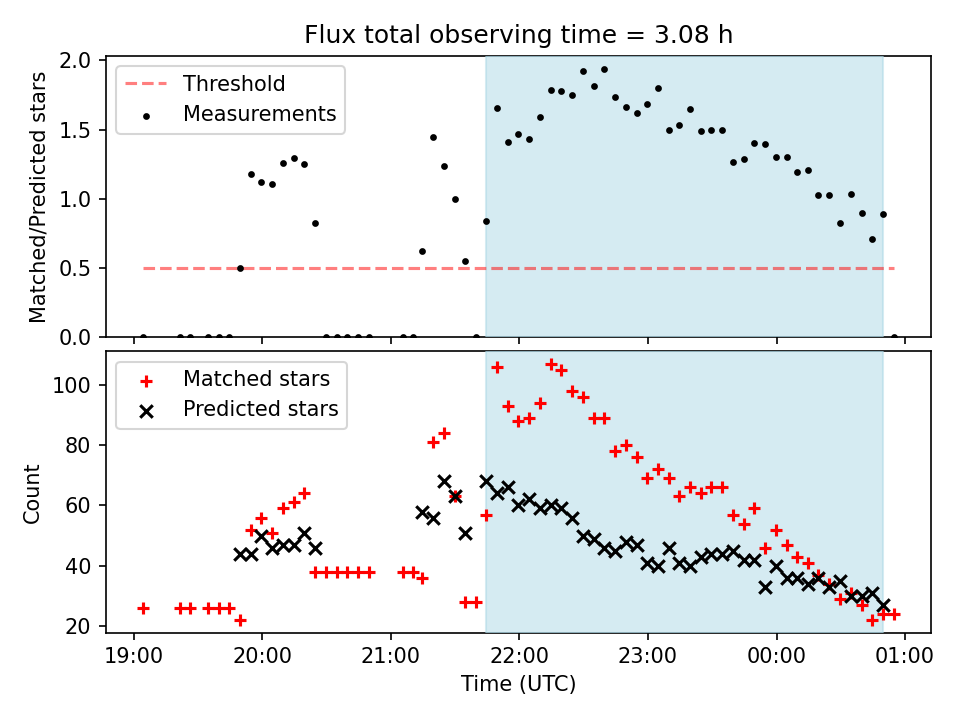 Flux total observing time = 3.08 h

Threshold
Measurements

Matched/Predicted stars

2.0
1.5
1.0
0.5
0.0

Matched stars
Predicted stars

Count

100
80
60
40
20

19:00
20:00
21:00
22:00
23:00
00:00
01:00

Time (UTC)